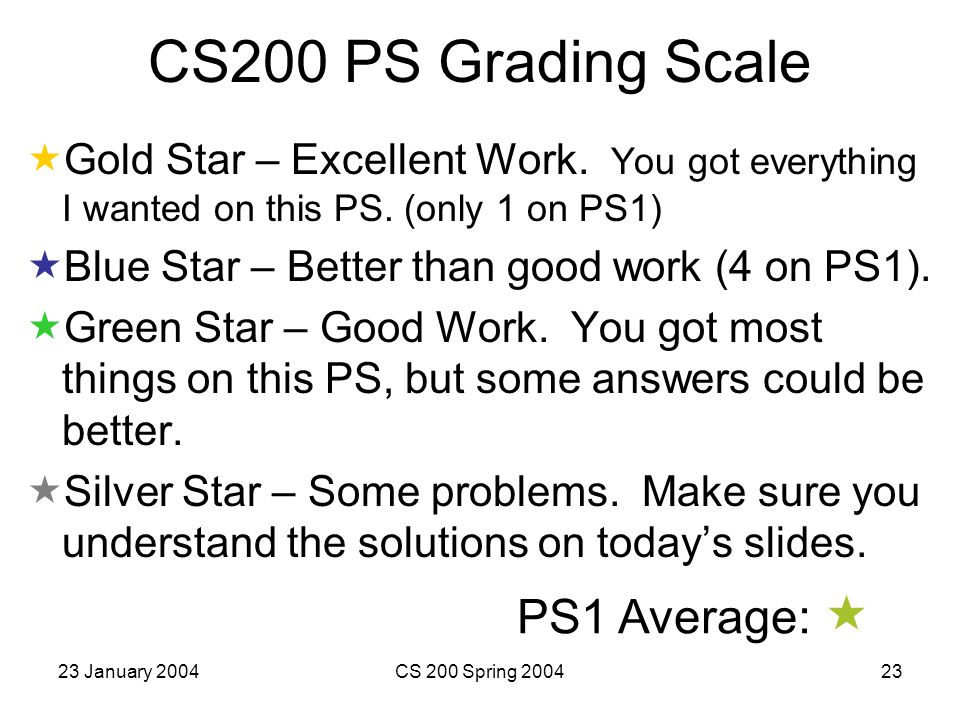 CS200 PS Grading Scale

★Gold Star – Excellent Work. You got everything I wanted on this PS. (only 1 on PS1)

★Blue Star – Better than good work (4 on PS1).

★Green Star – Good Work. You got most things on this PS, but some answers could be better.

★Silver Star – Some problems. Make sure you understand the solutions on today's slides.

PS1 Average: ★

23 January 2004

CS 200 Spring 2004

23